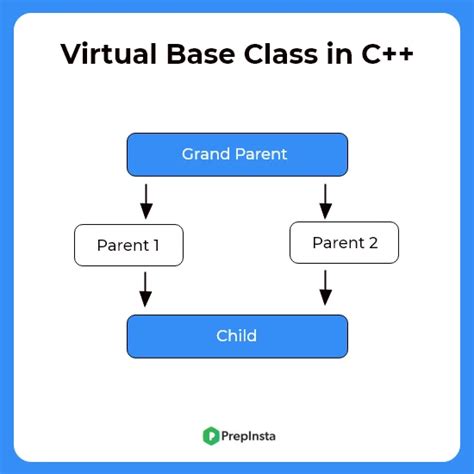 Virtual Base Class in C++

Grand Parent

Parent 1

Parent 2

Child

PrepInsta